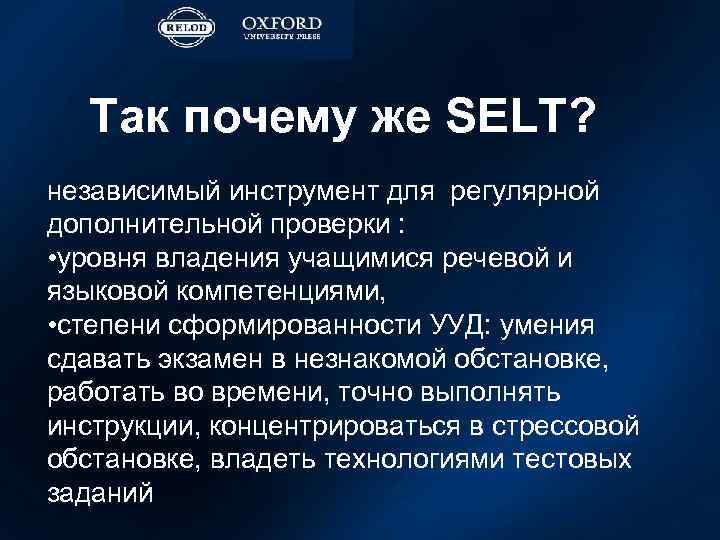 RELOD

OXFORD
UNIVERSITY PRESS

Так почему же SELT?

независимый инструмент для регулярной дополнительной проверки :
•уровня владения учащимися речевой и языковой компетенциями,
•степени сформированности УУД: умения сдавать экзамен в незнакомой обстановке, работать во времени, точно выполнять инструкции, концентрироваться в стрессовой обстановке, владеть технологиями тестовых заданий